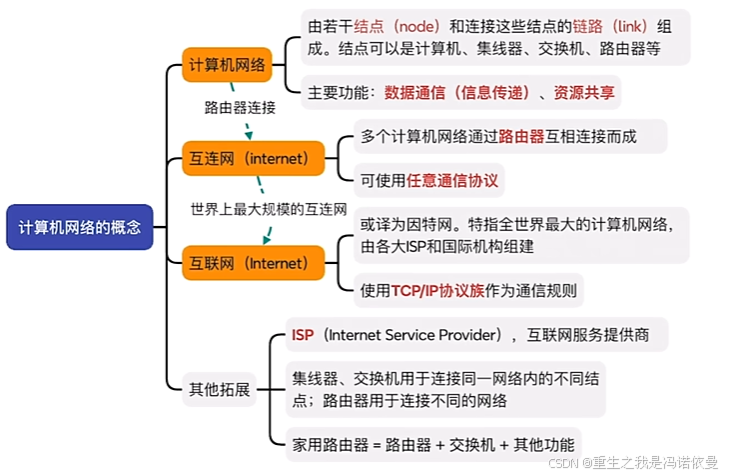 计算机网络的概念

计算机网络

由若干结点（node）和连接这些结点的链路（link）组成。结点可以是计算机、集线器、交换机、路由器等

主要功能：数据通信（信息传递）、资源共享

路由器连接

互连网（internet）

多个计算机网络通过路由器互相连接而成

可使用任意通信协议

世界上最大规模的互连网

互联网（Internet）

或译为因特网。特指全世界最大的计算机网络，由各大ISP和国际机构组建

使用TCP/IP协议族作为通信规则

其他拓展

ISP（Internet Service Provider），互联网服务提供商

集线器、交换机用于连接同一网络内的不同结点；路由器用于连接不同的网络

家用路由器 = 路由器 + 交换机 + 其他功能

CSDN @重生之我是冯诺依曼